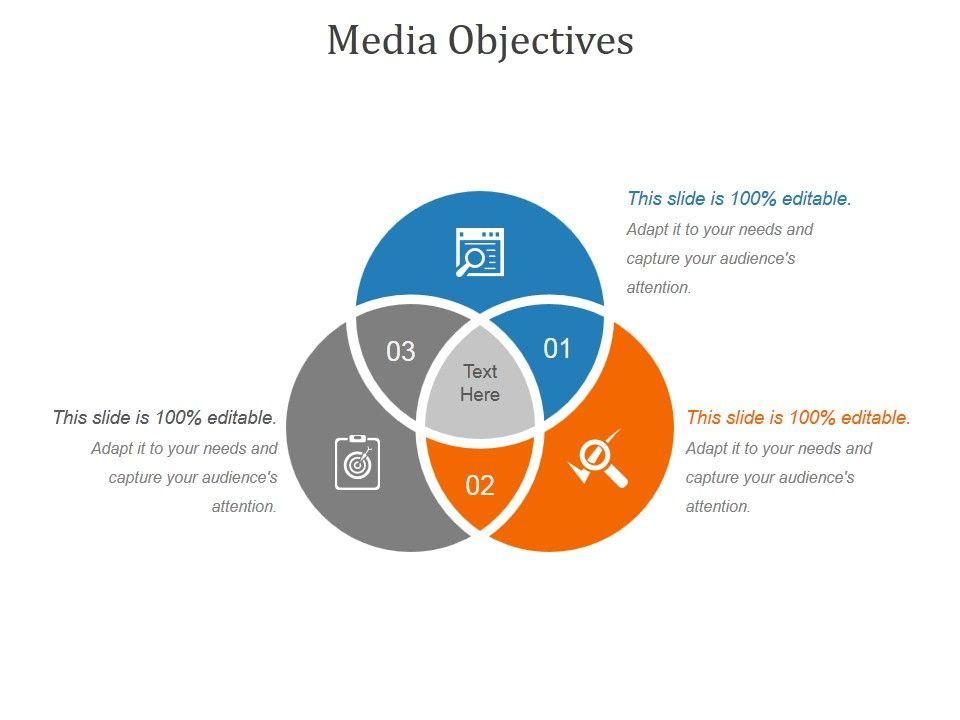 Media Objectives

This slide is 100% editable.
Adapt it to your needs and capture your audience's attention.

03

01

Text Here

02

This slide is 100% editable.
Adapt it to your needs and capture your audience's attention.

This slide is 100% editable.
Adapt it to your needs and capture your audience's attention.